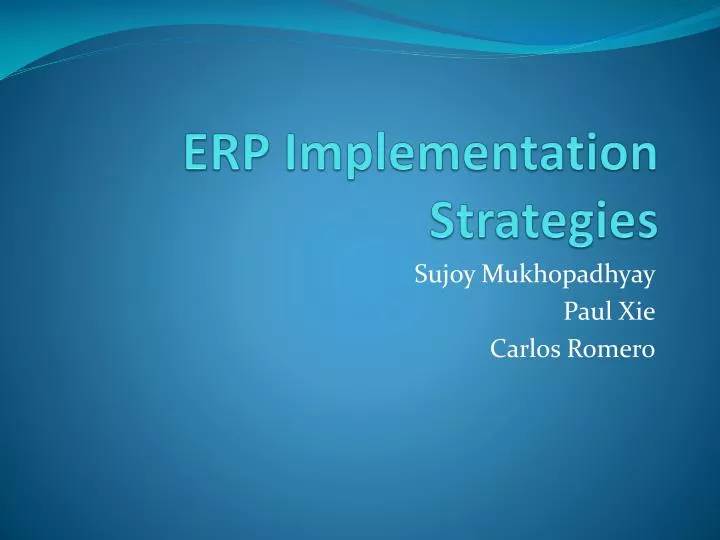 ERP Implementation Strategies

Sujoy Mukhopadhyay
Paul Xie
Carlos Romero